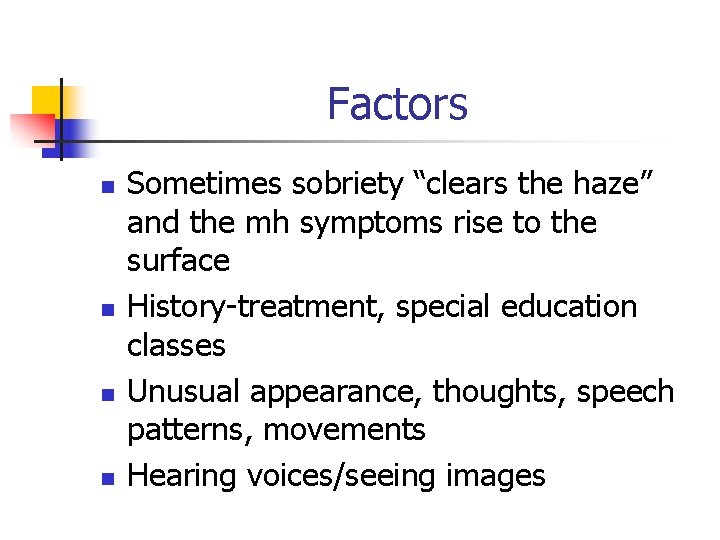 Factors

- Sometimes sobriety “clears the haze” and the mh symptoms rise to the surface
- History-treatment, special education classes
- Unusual appearance, thoughts, speech patterns, movements
- Hearing voices/seeing images